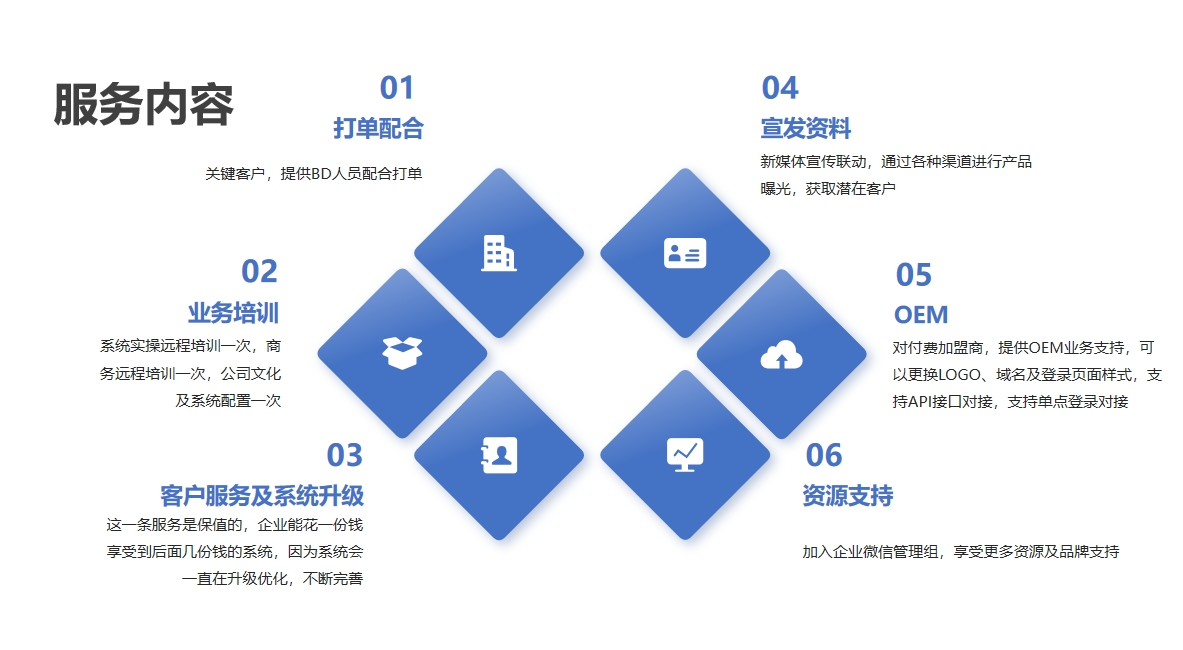 服务内容

01
打单配合
关键客户，提供BD人员配合打单

02
业务培训
系统实操远程培训一次，商务远程培训一次，公司文化及系统配置一次

03
客户服务及系统升级
这一条服务是保值的，企业能花一份钱享受到后面几份钱的系统，因为系统会一直在升级优化，不断完善

04
宣发资料
新媒体宣传联动，通过各种渠道进行产品曝光，获取潜在客户

05
OEM
对付费加盟商，提供OEM业务支持，可以更换LOGO、域名及登录页面样式，支持API接口对接，支持单点登录对接

06
资源支持
加入企业微信管理组，享受更多资源及品牌支持